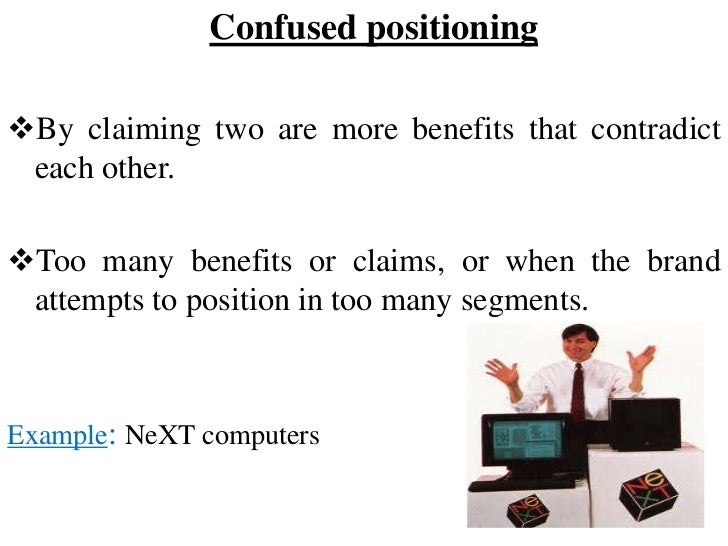 Confused positioning

❖By claiming two are more benefits that contradict each other.

❖Too many benefits or claims, or when the brand attempts to position in too many segments.

Example: NeXT computers

NeXT

NeXT